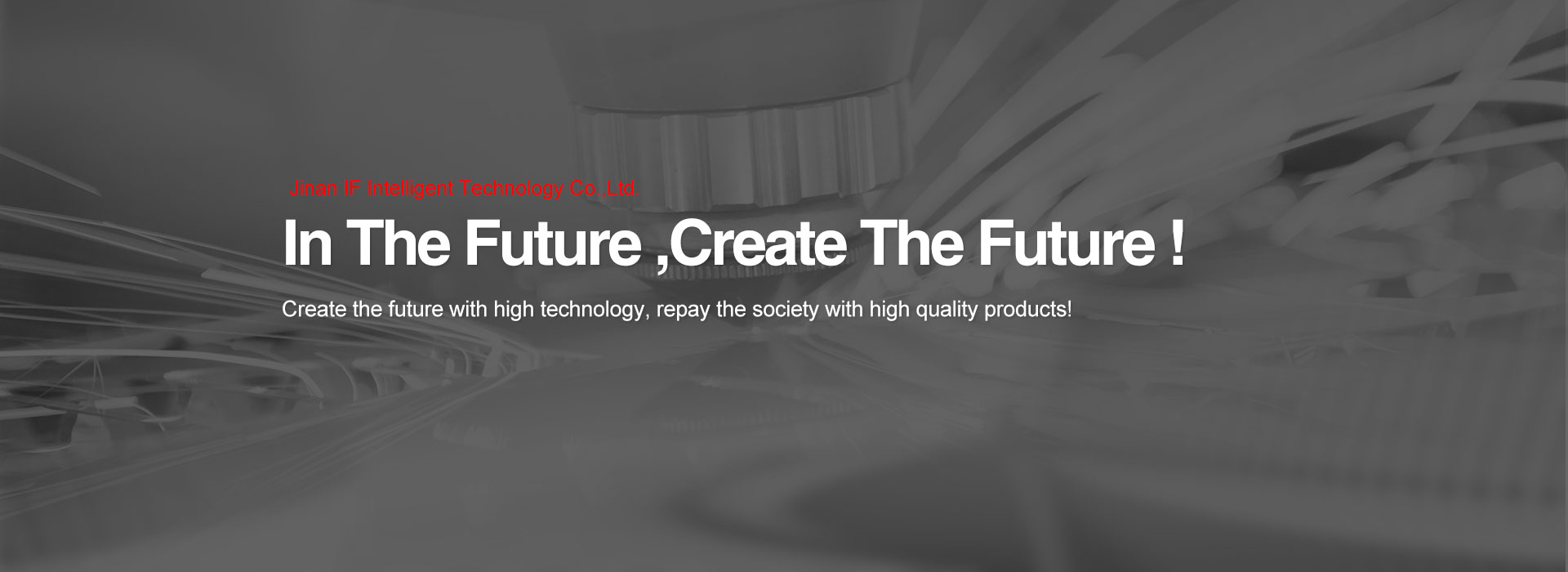 Jinan IF Intelligent Technology Co.,Ltd.

In The Future ,Create The Future !

Create the future with high technology, repay the society with high quality products!